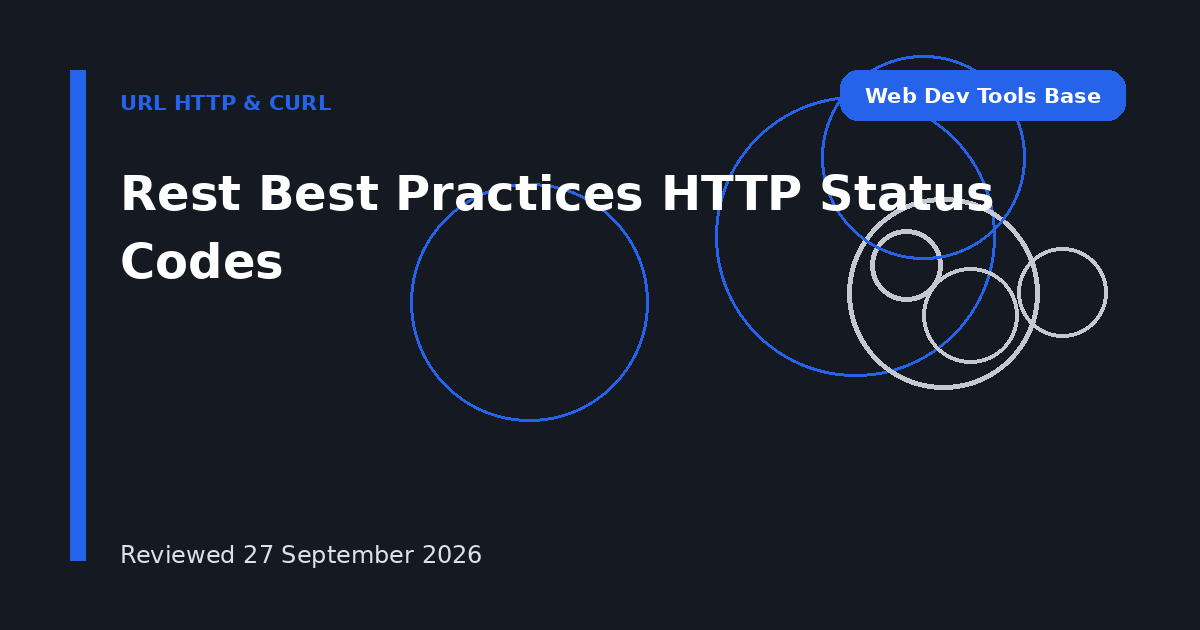 URL HTTP & CURL

Web Dev Tools Base

Rest Best Practices HTTP Status Codes

Reviewed 27 September 2026